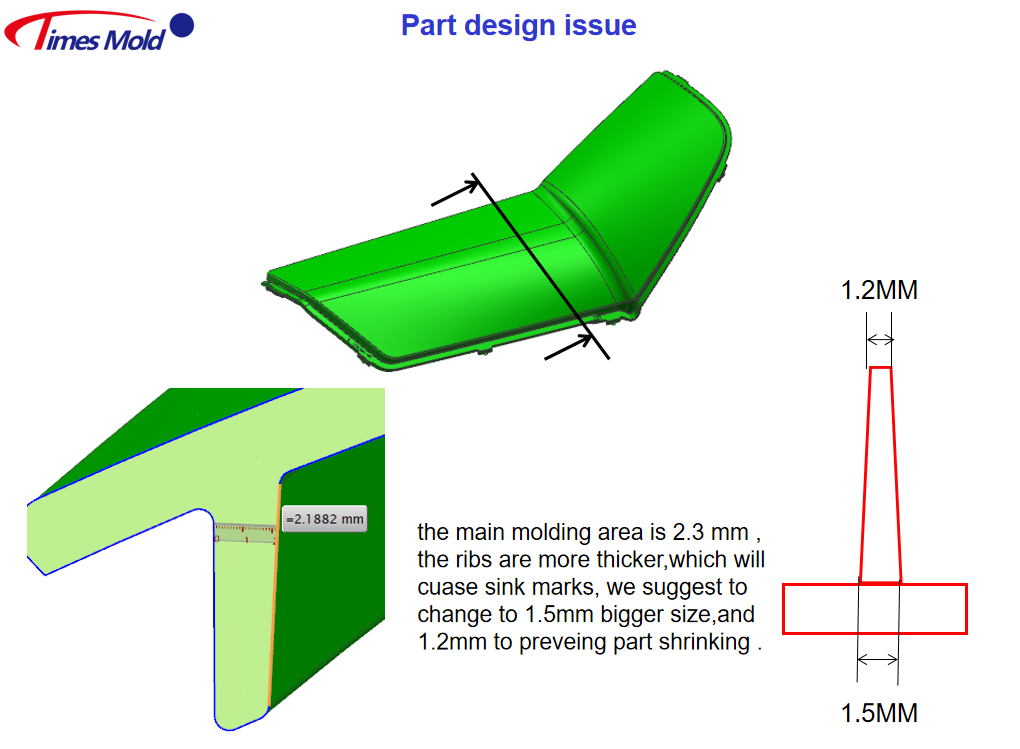 Times Mold

Part design issue

1.2MM

=2.1882 mm

the main molding area is 2.3 mm , the ribs are more thicker,which will cuase sink marks, we suggest to change to 1.5mm bigger size,and 1.2mm to preveing part shrinking .

1.5MM